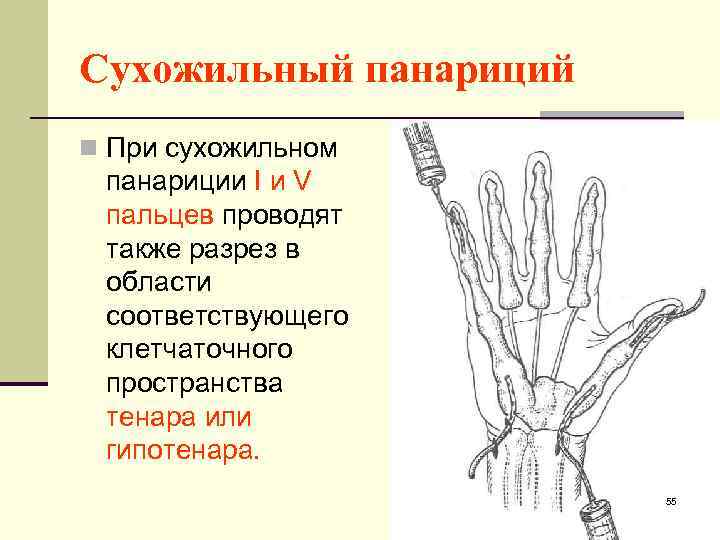 Сухожильный панариций

При сухожильном панариции I и V пальцев проводят также разрез в области соответствующего клетчаточного пространства тенара или гипотенара.

55